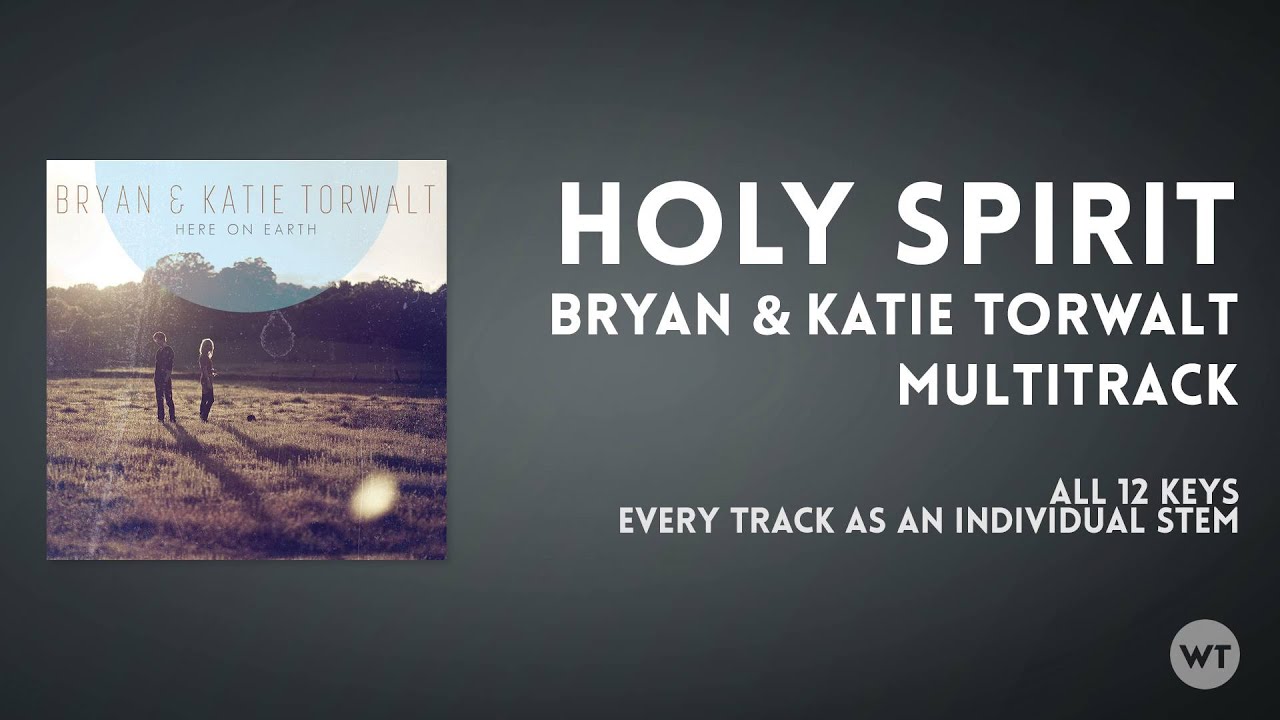 BRYAN & KATIE TORWALT
HERE ON EARTH

HOLY SPIRIT
BRYAN & KATIE TORWALT
MULTITRACK

ALL 12 KEYS
EVERY TRACK AS AN INDIVIDUAL STEM

WT